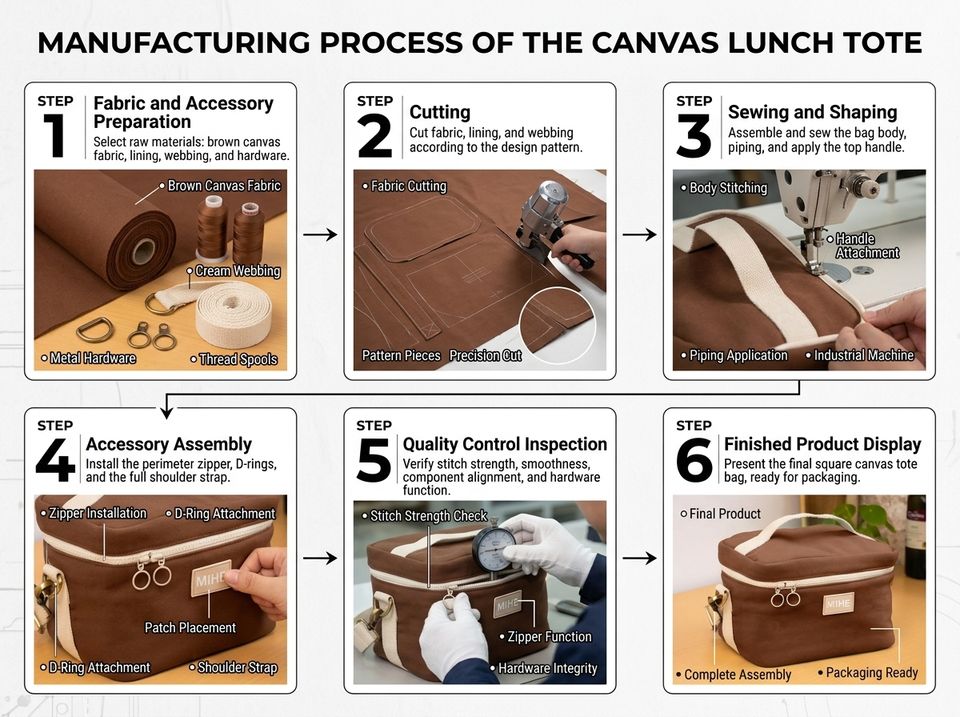 MANUFACTURING PROCESS OF THE CANVAS LUNCH TOTE

STEP 1 Fabric and Accessory Preparation
Select raw materials: brown canvas fabric, lining, webbing, and hardware.

Brown Canvas Fabric
Cream Webbing
Metal Hardware
Thread Spools

STEP 2 Cutting
Cut fabric, lining, and webbing according to the design pattern.

Fabric Cutting
Pattern Pieces
Precision Cut

STEP 3 Sewing and Shaping
Assemble and sew the bag body, piping, and apply the top handle.

Body Stitching
Handle Attachment
Piping Application
Industrial Machine

STEP 4 Accessory Assembly
Install the perimeter zipper, D-rings, and the full shoulder strap.

Zipper Installation
D-Ring Attachment
MIHE
Patch Placement
D-Ring Attachment
Shoulder Strap

STEP 5 Quality Control Inspection
Verify stitch strength, smoothness, component alignment, and hardware function.

Stitch Strength Check
MIHE
Zipper Function
Hardware Integrity

STEP 6 Finished Product Display
Present the final square canvas tote bag, ready for packaging.

Final Product
MIHE
Complete Assembly
Packaging Ready